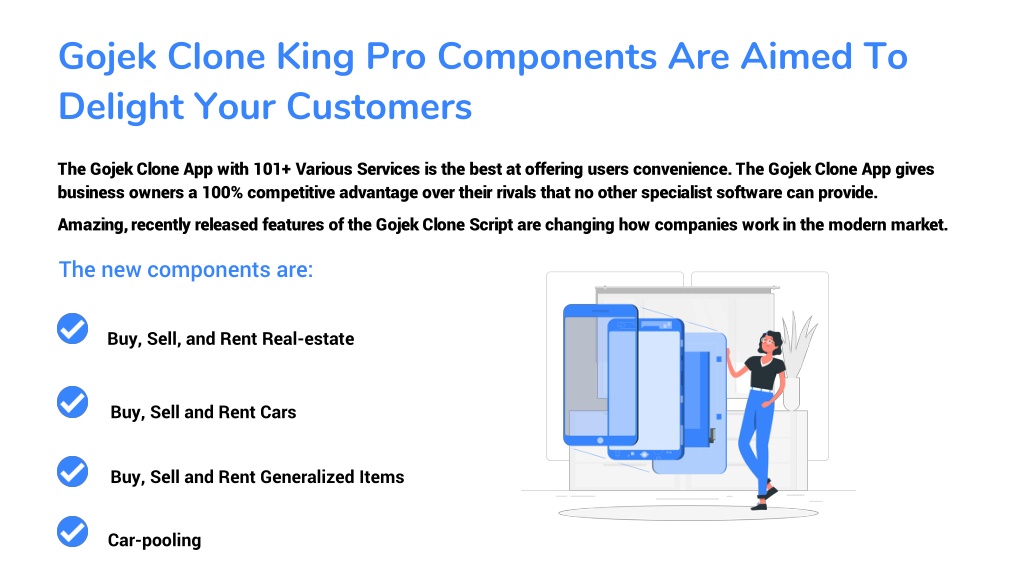 Gojek Clone King Pro Components Are Aimed To Delight Your Customers

The Gojek Clone App with 101+ Various Services is the best at offering users convenience. The Gojek Clone App gives business owners a 100% competitive advantage over their rivals that no other specialist software can provide.

Amazing, recently released features of the Gojek Clone Script are changing how companies work in the modern market.

The new components are:

Buy, Sell, and Rent Real-estate

Buy, Sell and Rent Cars

Buy, Sell and Rent Generalized Items

Car-pooling